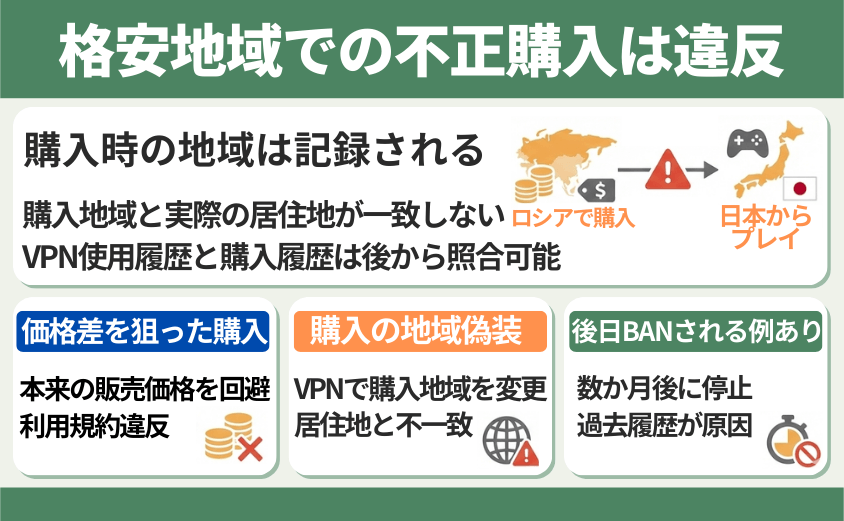 格安地域での不正購入は違反

購入時の地域は記録される

購入地域と実際の居住地が一致しない
VPN使用履歴と購入履歴は後から照合可能

$

ロシアで購入

日本からプレイ

価格差を狙った購入

本来の販売価格を回避
利用規約違反

購入の地域偽装

VPNで購入地域を変更
居住地と不一致

後日BANされる例あり

数か月後に停止
過去履歴が原因